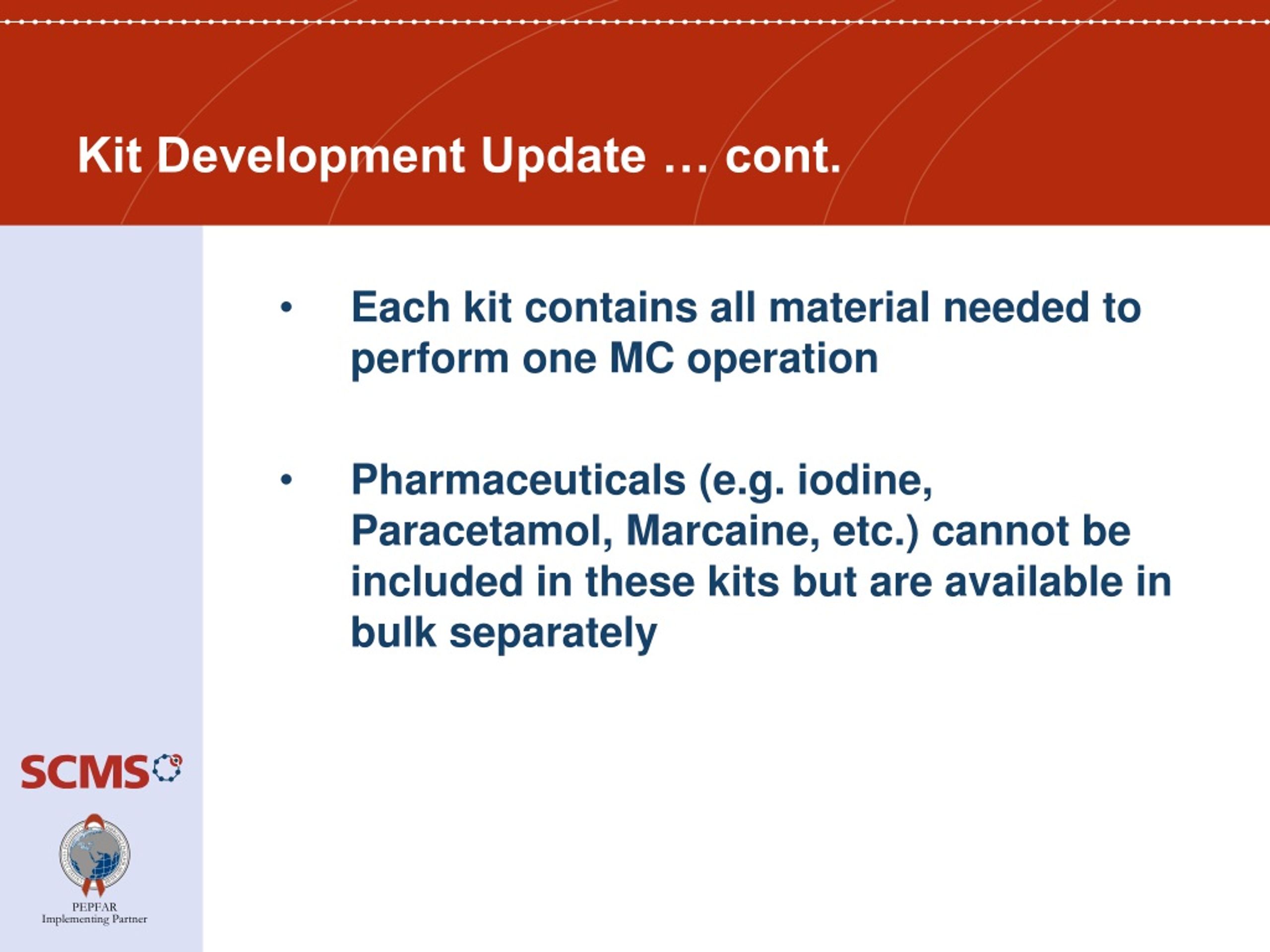 Kit Development Update … cont.

• Each kit contains all material needed to perform one MC operation

• Pharmaceuticals (e.g. iodine, Paracetamol, Marcaine, etc.) cannot be included in these kits but are available in bulk separately

SCMS

PEPFAR
Implementing Partner